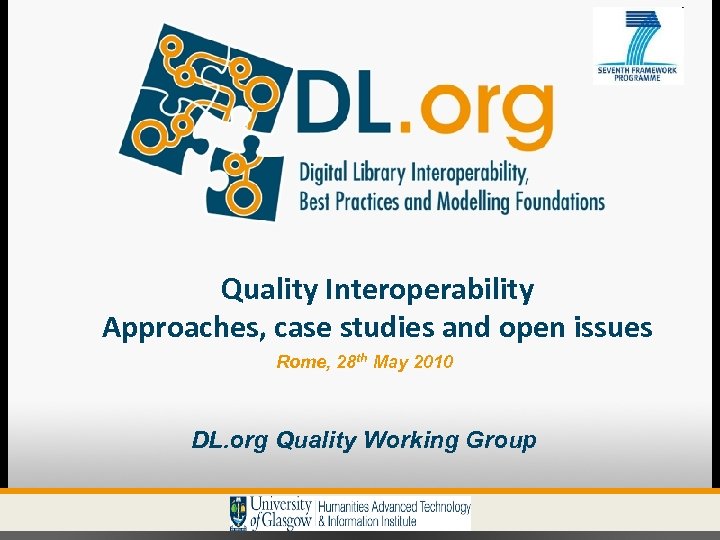 SEVENTH FRAMEWORK PROGRAMME

DL.org

Digital Library Interoperability, Best Practices and Modelling Foundations

Quality Interoperability
Approaches, case studies and open issues

Rome, 28$^{th}$ May 2010

DL.org Quality Working Group

University of Glasgow | Humanities Advanced Technology & Information Institute